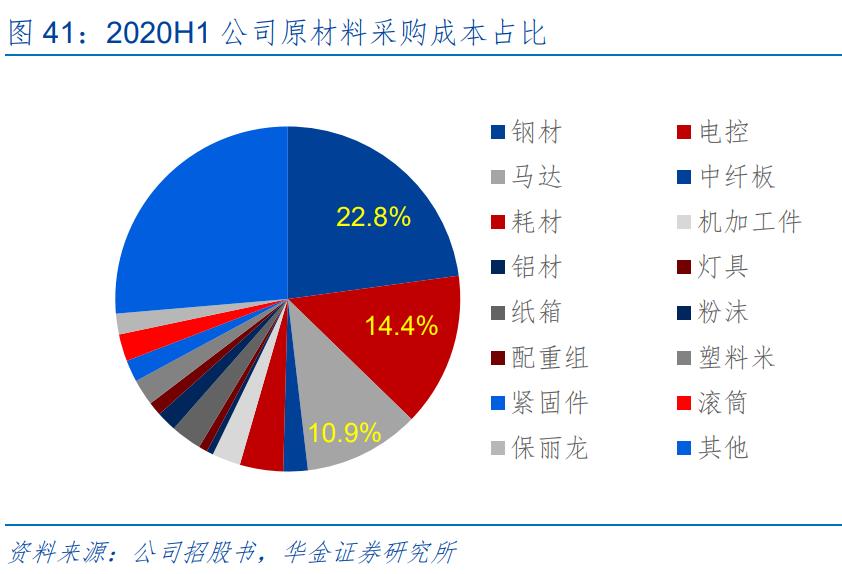 图 41：2020H1 公司原材料采购成本占比

22.8%
14.4%
10.9%

钢材
电控
马达
中纤板
耗材
机加工件
铝材
灯具
纸箱
粉沫
配重组
塑料米
紧固件
滚筒
保丽龙
其他

资料来源：公司招股书，华金证券研究所